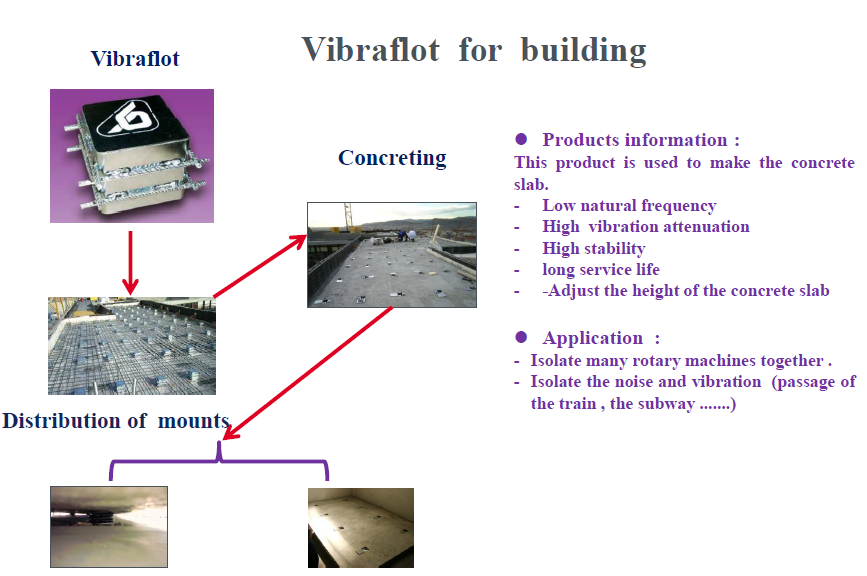 Vibraflot for building

Vibraflot

Concreting

Distribution of mounts

● Products information :
This product is used to make the concrete slab.
- Low natural frequency
- High vibration attenuation
- High stability
- long service life
- -Adjust the height of the concrete slab

● Application :
- Isolate many rotary machines together .
- Isolate the noise and vibration (passage of the train , the subway .......)